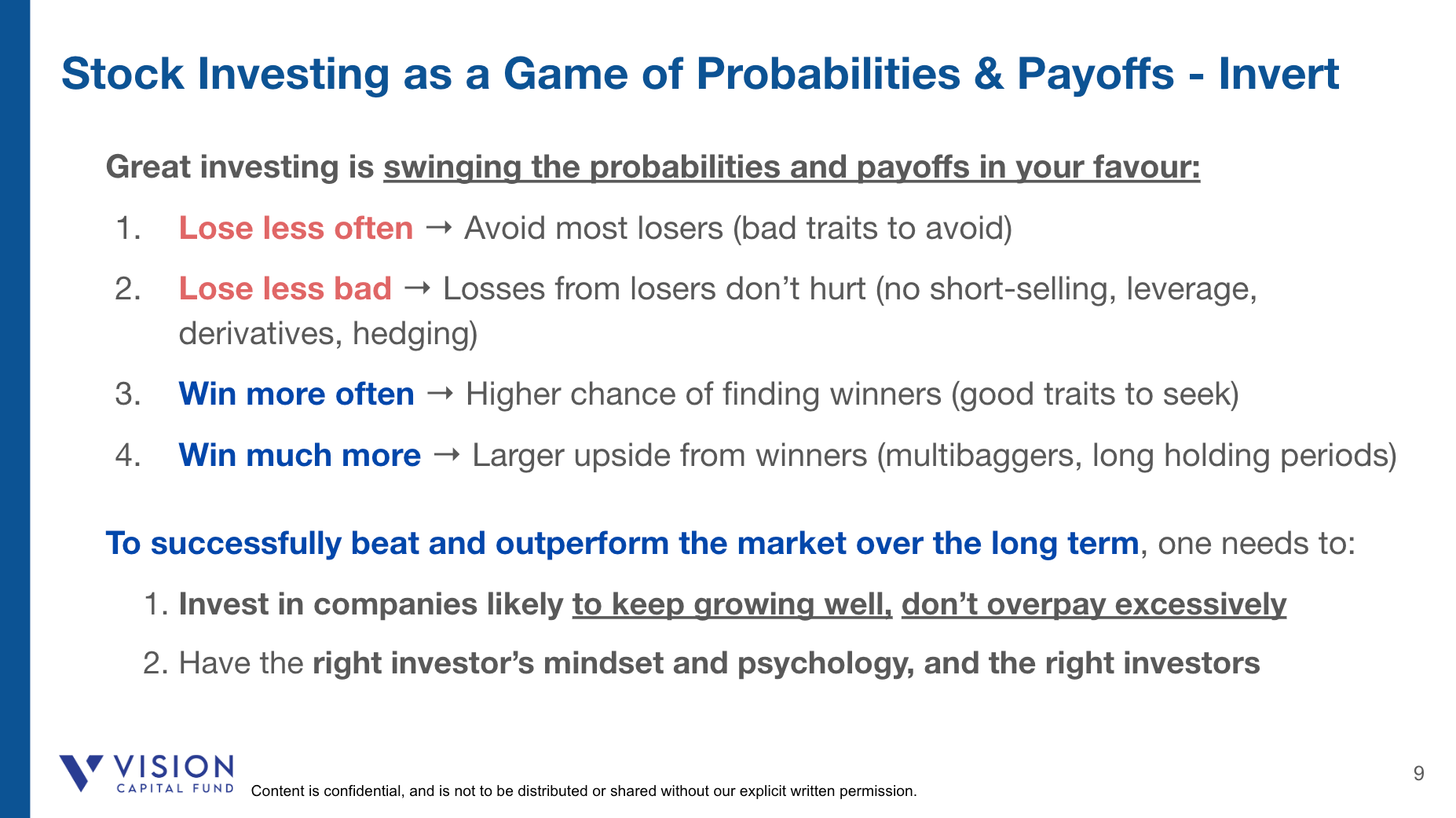 Stock Investing as a Game of Probabilities & Payoffs - Invert

Great investing is swinging the probabilities and payoffs in your favour:

1. Lose less often → Avoid most losers (bad traits to avoid)

2. Lose less bad → Losses from losers don't hurt (no short-selling, leverage, derivatives, hedging)

3. Win more often → Higher chance of finding winners (good traits to seek)

4. Win much more → Larger upside from winners (multibaggers, long holding periods)

To successfully beat and outperform the market over the long term, one needs to:

1. Invest in companies likely to keep growing well, don't overpay excessively

2. Have the right investor's mindset and psychology, and the right investors

VISION CAPITAL FUND

Content is confidential, and is not to be distributed or shared without our explicit written permission.

9